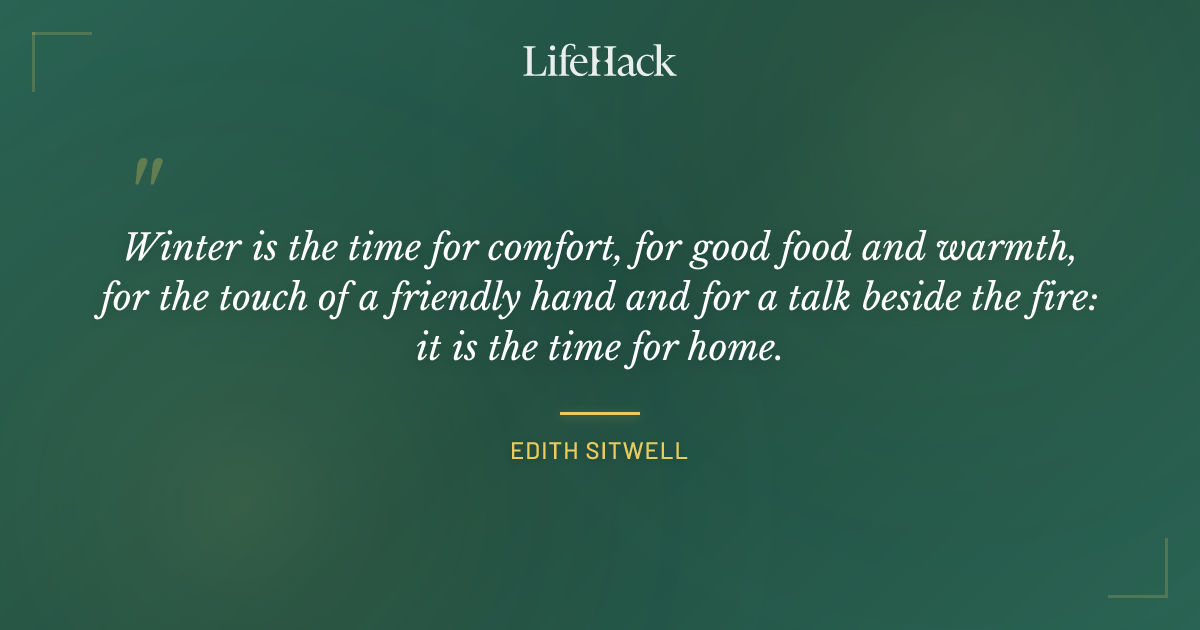 LifeHack

"

Winter is the time for comfort, for good food and warmth, for the touch of a friendly hand and for a talk beside the fire: it is the time for home.

EDITH SITWELL